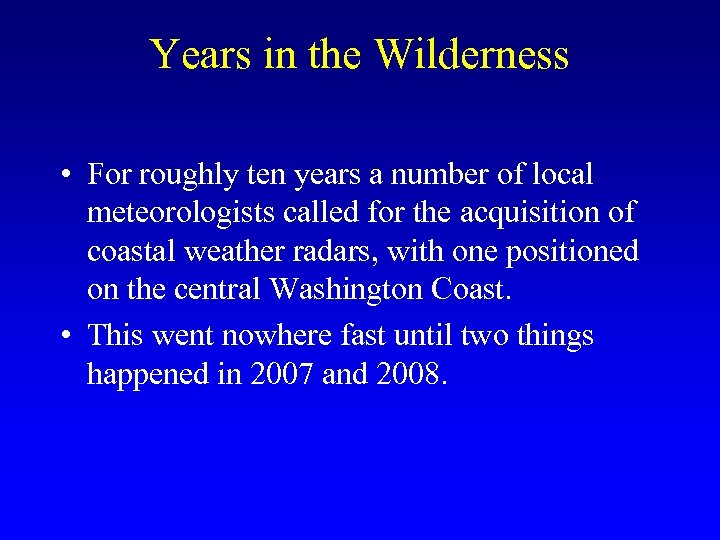 Years in the Wilderness

• For roughly ten years a number of local meteorologists called for the acquisition of coastal weather radars, with one positioned on the central Washington Coast.

• This went nowhere fast until two things happened in 2007 and 2008.